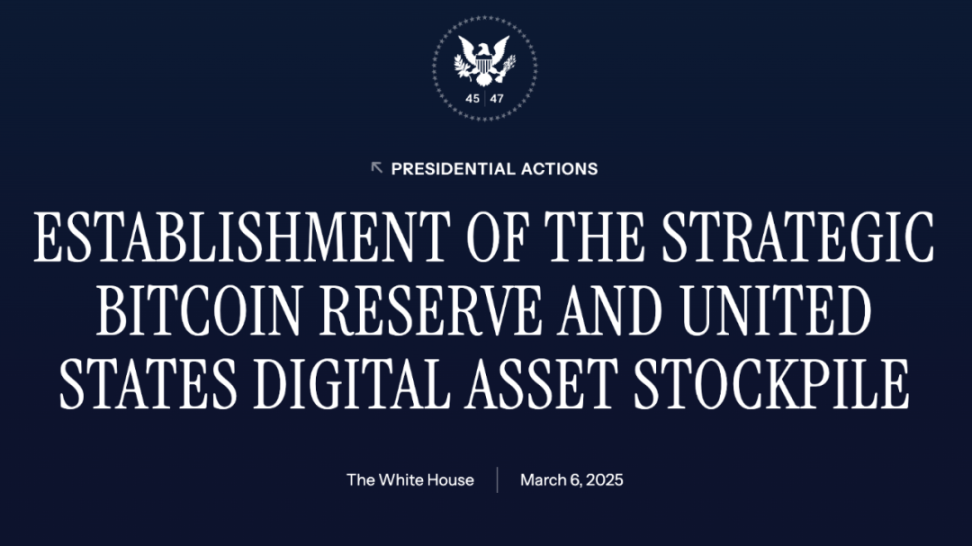 45 | 47

PRESIDENTIAL ACTIONS

ESTABLISHMENT OF THE STRATEGIC BITCOIN RESERVE AND UNITED STATES DIGITAL ASSET STOCKPILE

The White House | March 6, 2025